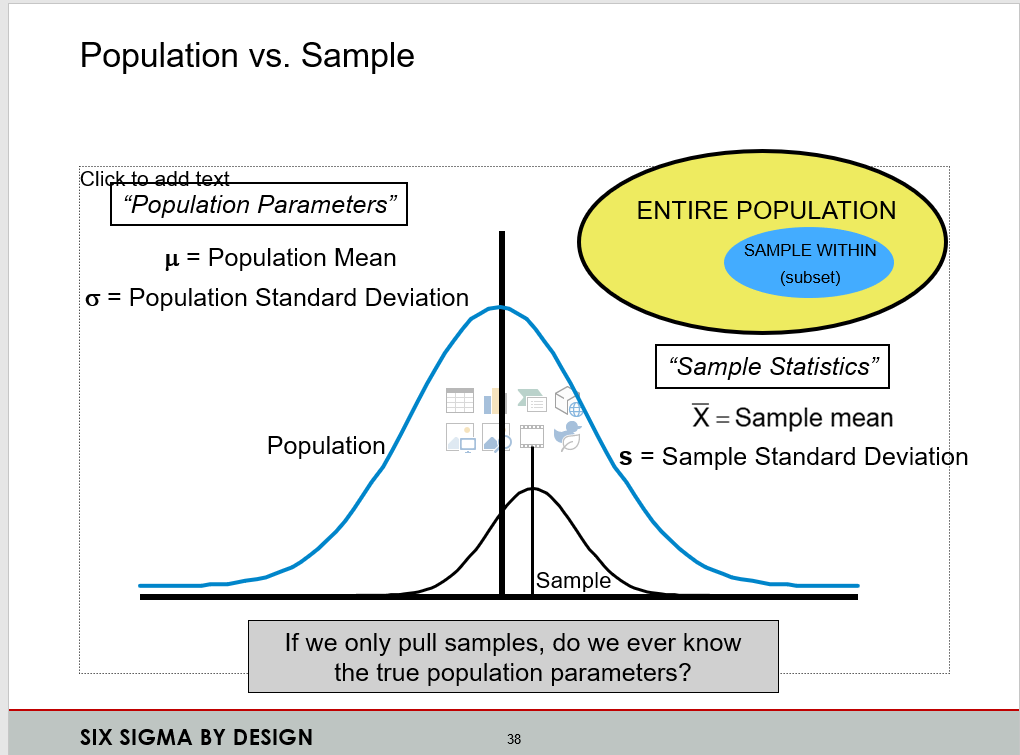 Population vs. Sample

Click to add text

“Population Parameters”

$\mu$ = Population Mean

$\sigma$ = Population Standard Deviation

ENTIRE POPULATION

SAMPLE WITHIN

(subset)

“Sample Statistics”

$\overline{X}$ = Sample mean

s = Sample Standard Deviation

Population

Sample

If we only pull samples, do we ever know the true population parameters?

SIX SIGMA BY DESIGN

38